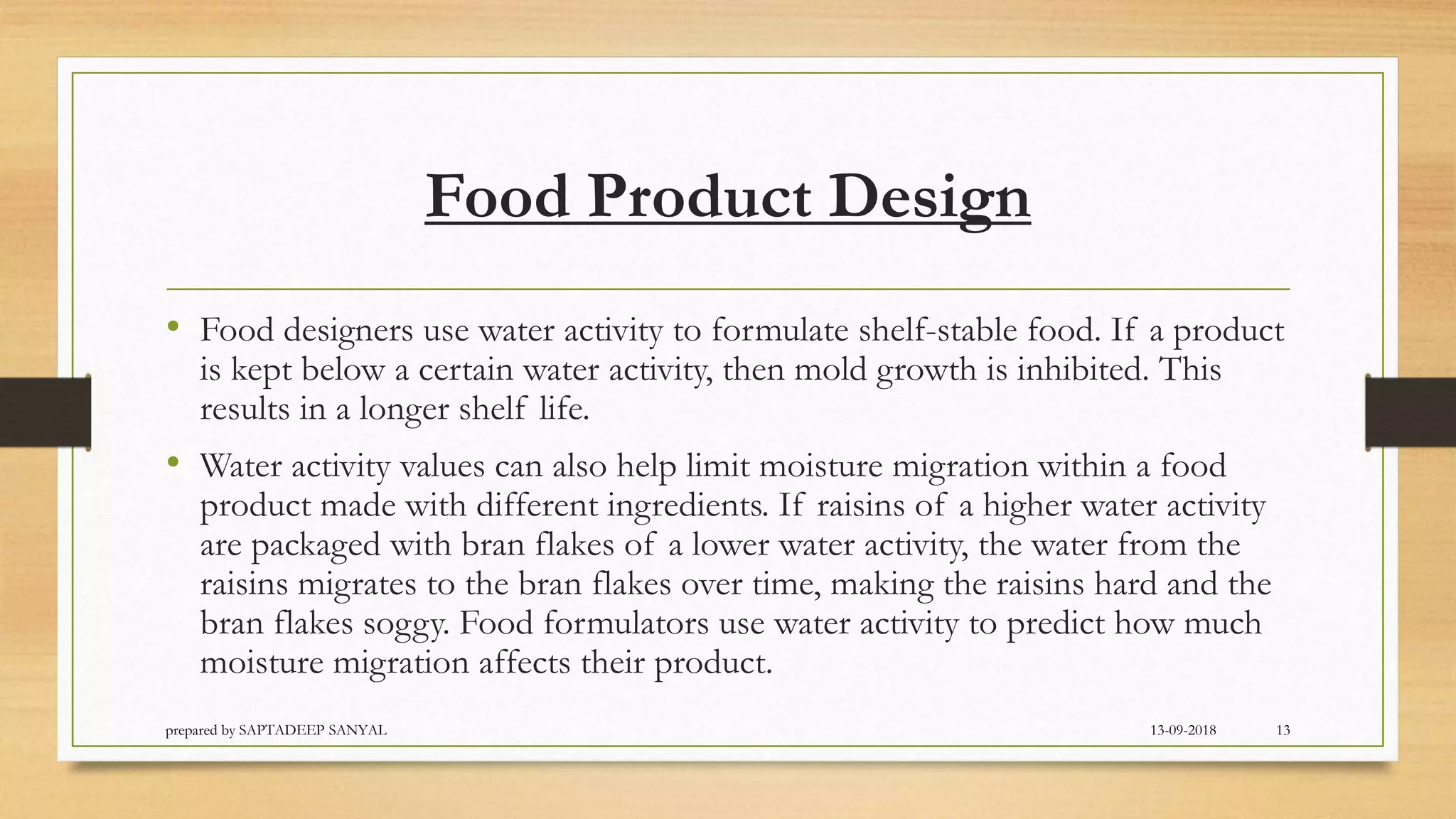 Food Product Design

• Food designers use water activity to formulate shelf-stable food. If a product is kept below a certain water activity, then mold growth is inhibited. This results in a longer shelf life.

• Water activity values can also help limit moisture migration within a food product made with different ingredients. If raisins of a higher water activity are packaged with bran flakes of a lower water activity, the water from the raisins migrates to the bran flakes over time, making the raisins hard and the bran flakes soggy. Food formulators use water activity to predict how much moisture migration affects their product.

prepared by SAPTADEEP SANYAL

13-09-2018

13